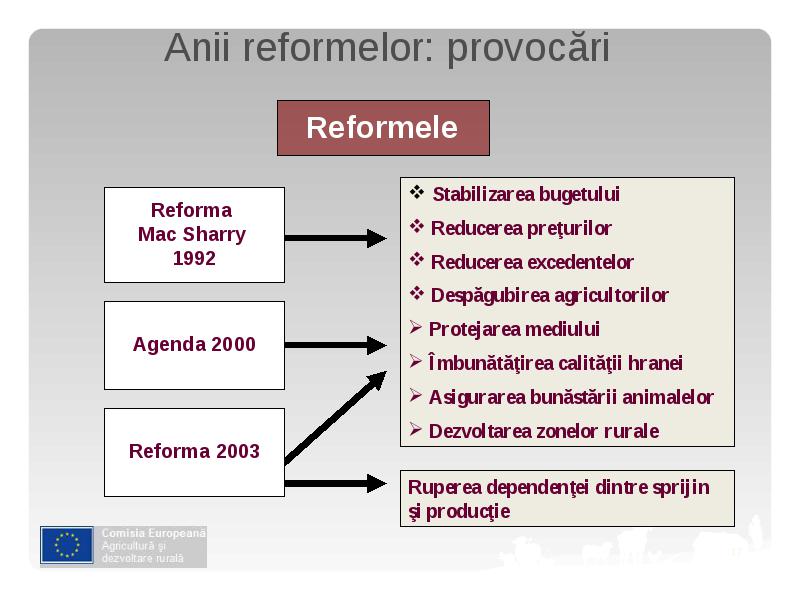 Anii reformelor: provocări

Reformele

Reforma Mac Sharry 1992

Agenda 2000

Reforma 2003

❖ Stabilizarea bugetului
❖ Reducerea preţurilor
❖ Reducerea excedentelor
❖ Despăgubirea agricultorilor
➢ Protejarea mediului
➢ Îmbunătăţirea calităţii hranei
➢ Asigurarea bunăstării animalelor
➢ Dezvoltarea zonelor rurale

Ruperea dependenţei dintre sprijin şi producţie

Comisia Europeană
Agricultură şi dezvoltare rurală